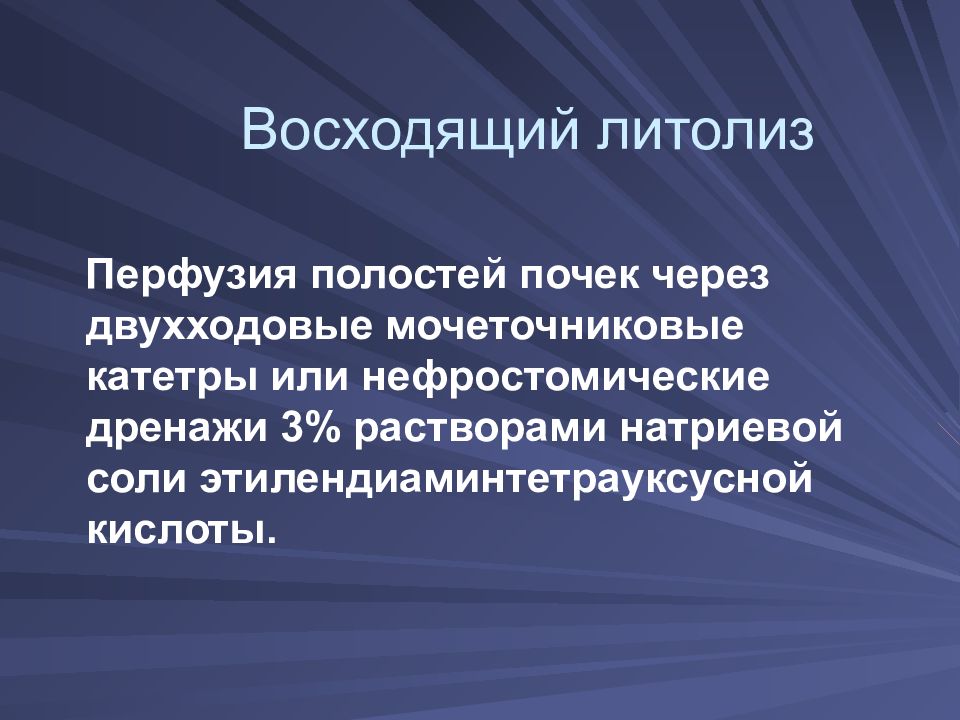 Восходящий литолиз

Перфузия полостей почек через двухходовые мочеточниковые катетры или нефростомические дренажи 3% растворами натриевой соли этилендиаминтетрауксусной кислоты.